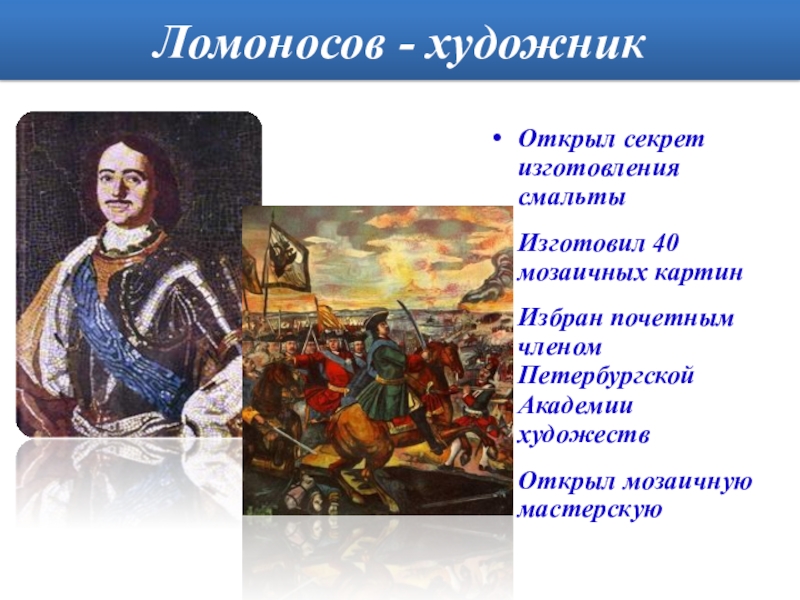 Ломоносов - художник

• Открыл секрет изготовления смальты

Изготовил 40 мозаичных картин

Избран почетным членом Петербургской Академии художеств

Открыл мозаичную мастерскую